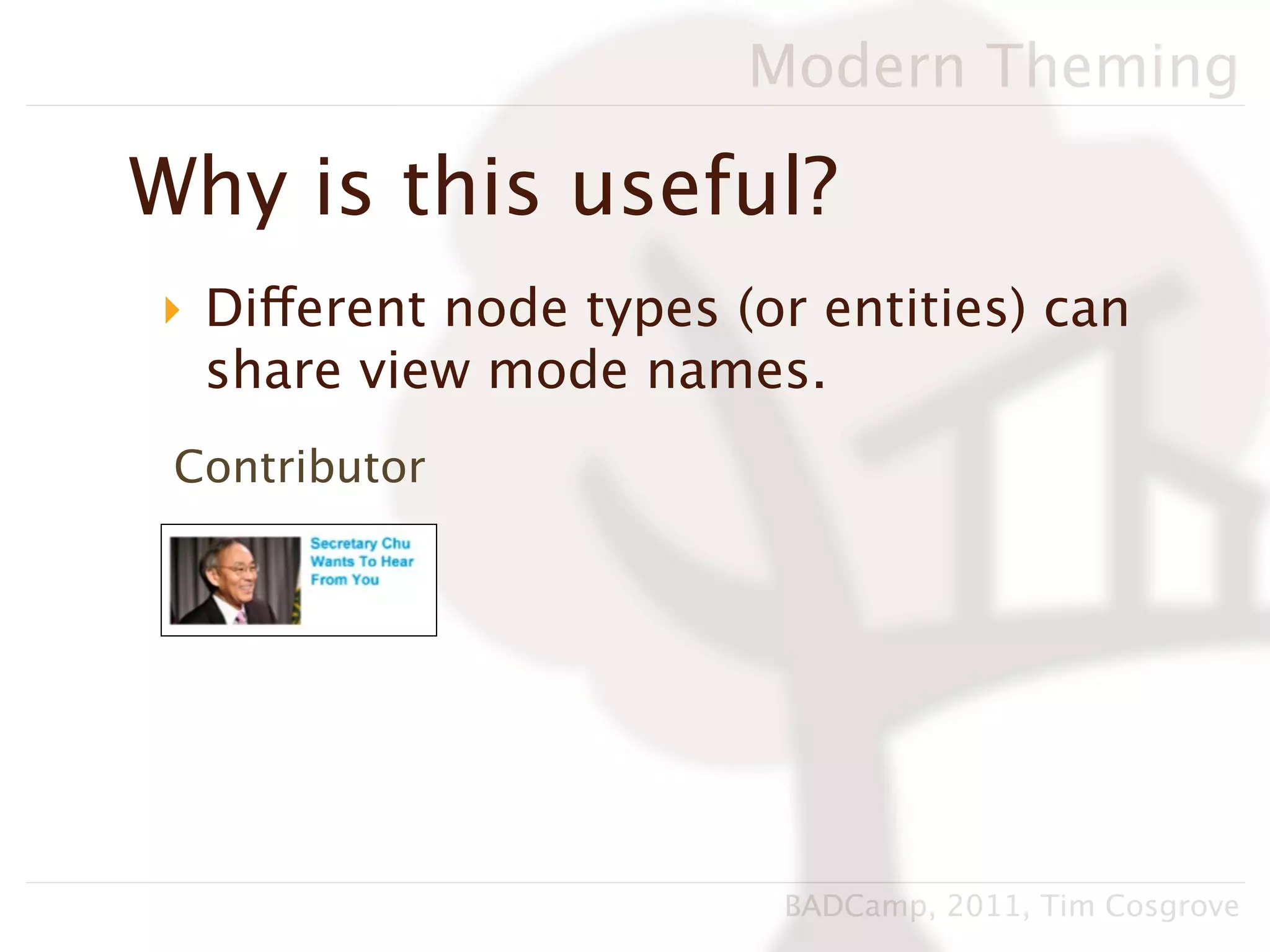 Modern Theming

Why is this useful?

Different node types (or entities) can share view mode names.

Contributor

Secretary Chu Wants To Hear From You

BADCamp, 2011, Tim Cosgrove